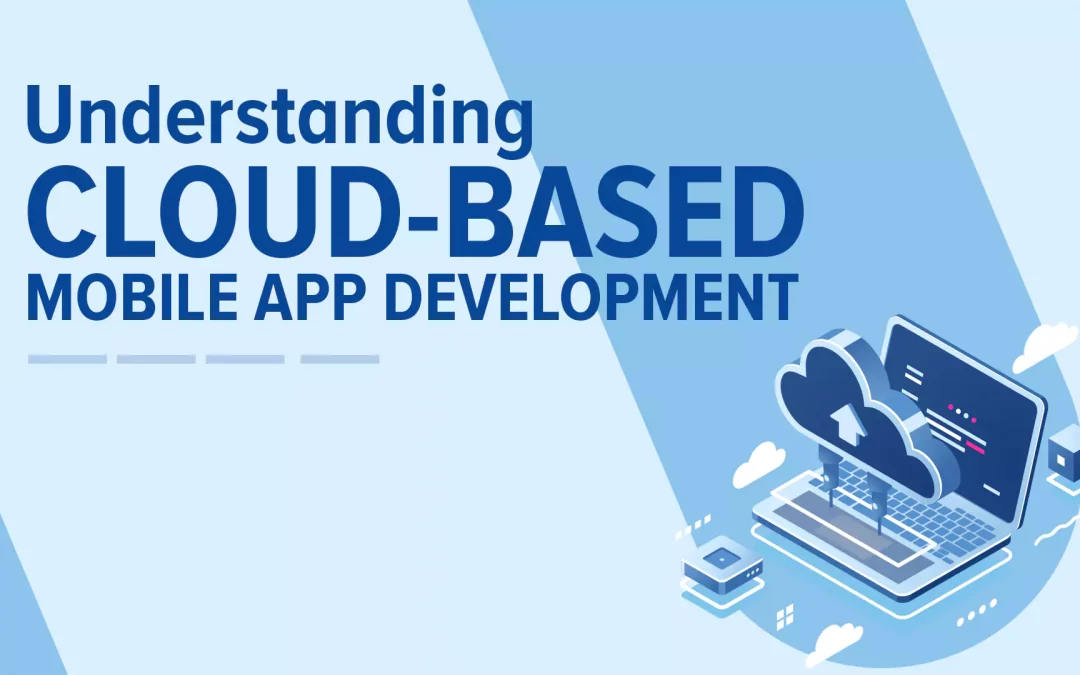 Understanding
CLOUD-BASED
MOBILE APP DEVELOPMENT